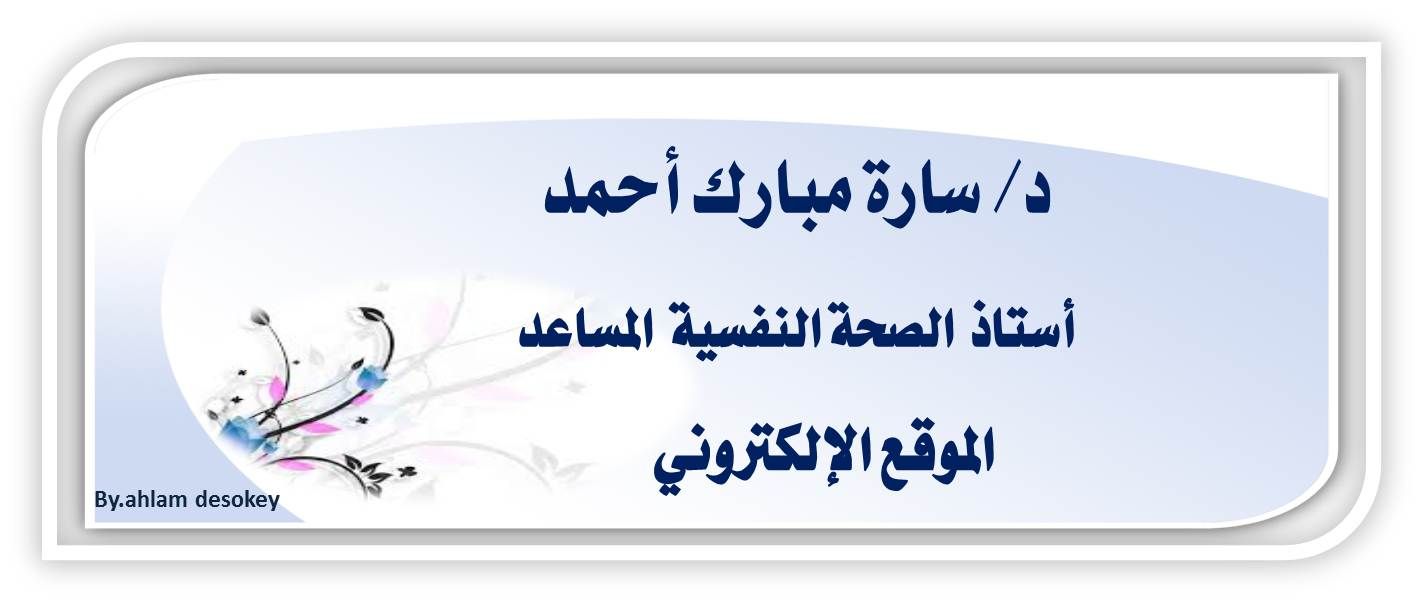 د/ سارة مبارك أحمد

أستاذ الصحة النفسية المساعد

الموقع الإلكتروني

By.ahlam desokey